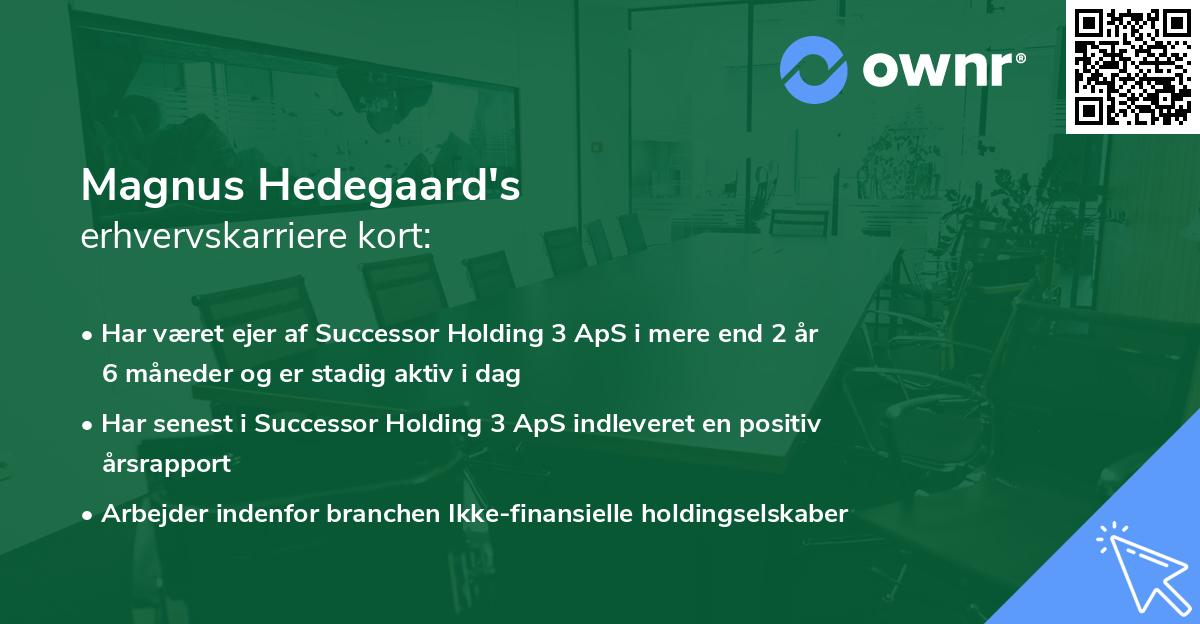 ownr®

Magnus Hedegaard's
erhvervskarriere kort:

• Har været ejer af Successor Holding 3 ApS i mere end 2 år 6 måneder og er stadig aktiv i dag

• Har senest i Successor Holding 3 ApS indleveret en positiv årsrapport

• Arbejder indenfor branchen Ikke-finansielle holdingselskaber